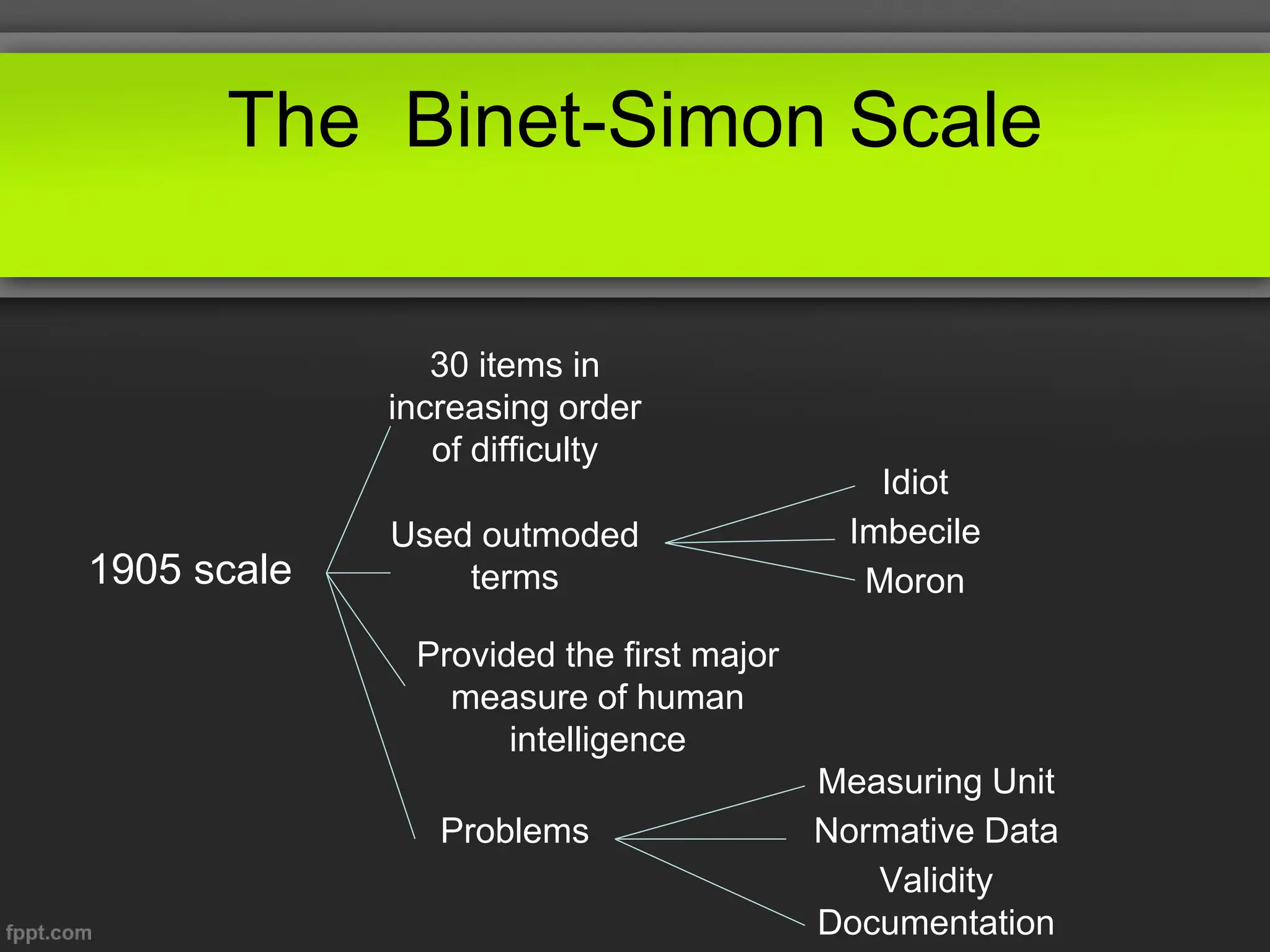 The Binet-Simon Scale

1905 scale

30 items in increasing order of difficulty

Used outmoded terms

Idiot

Imbecile

Moron

Provided the first major measure of human intelligence

Problems

Measuring Unit

Normative Data

Validity Documentation

fppt.com